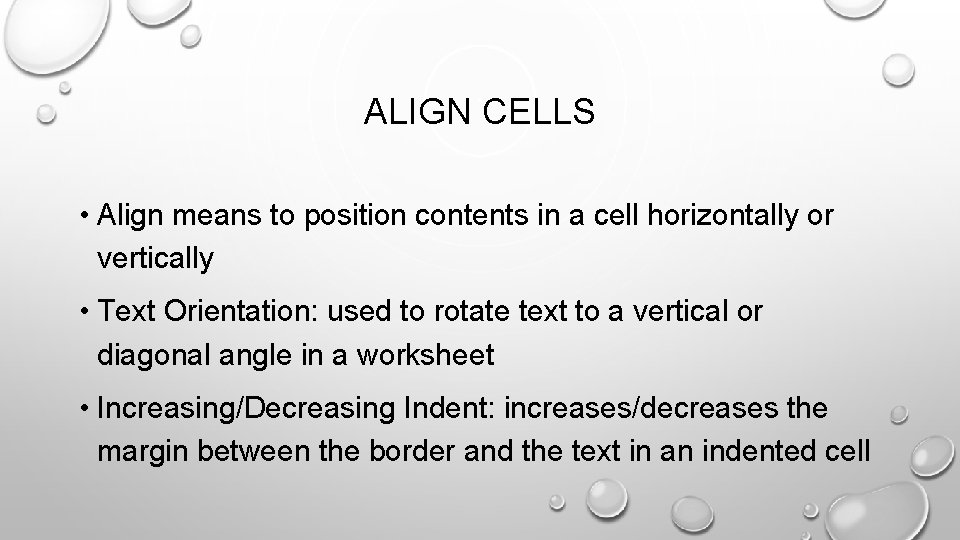 ALIGN CELLS

• Align means to position contents in a cell horizontally or vertically

• Text Orientation: used to rotate text to a vertical or diagonal angle in a worksheet

• Increasing/Decreasing Indent: increases/decreases the margin between the border and the text in an indented cell